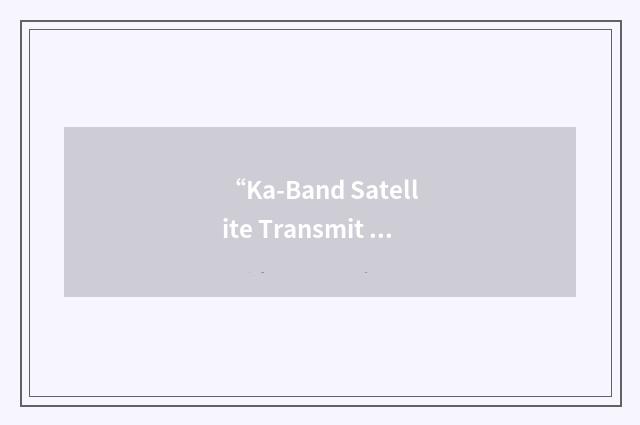 “Ka-Band Satellite Transmit ...